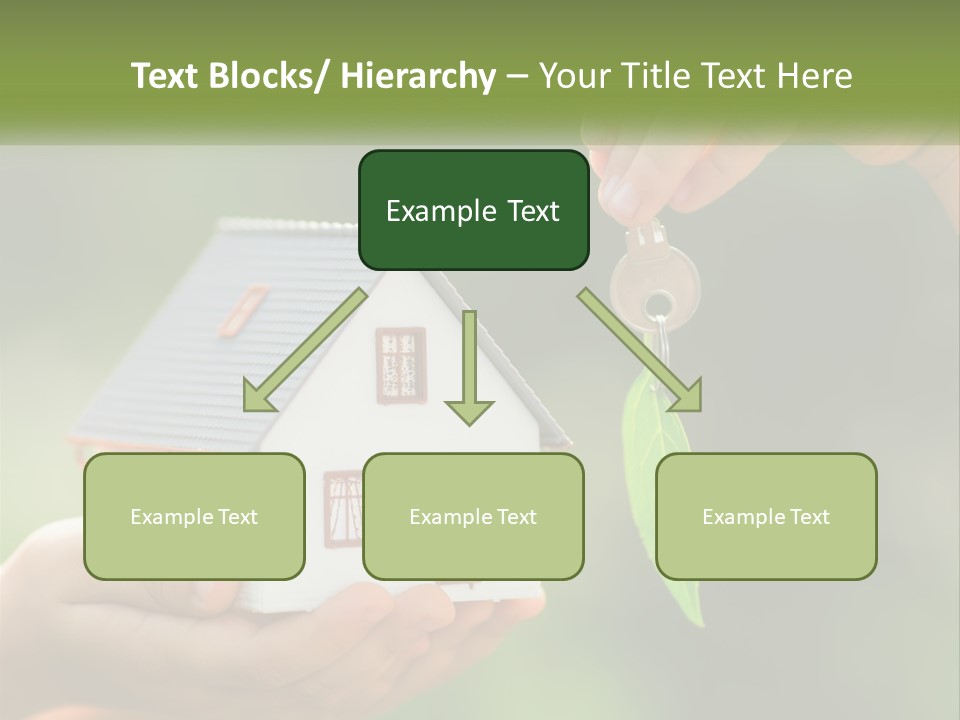 Text Blocks/ Hierarchy – Your Title Text Here

Example Text

Example Text

Example Text

Example Text